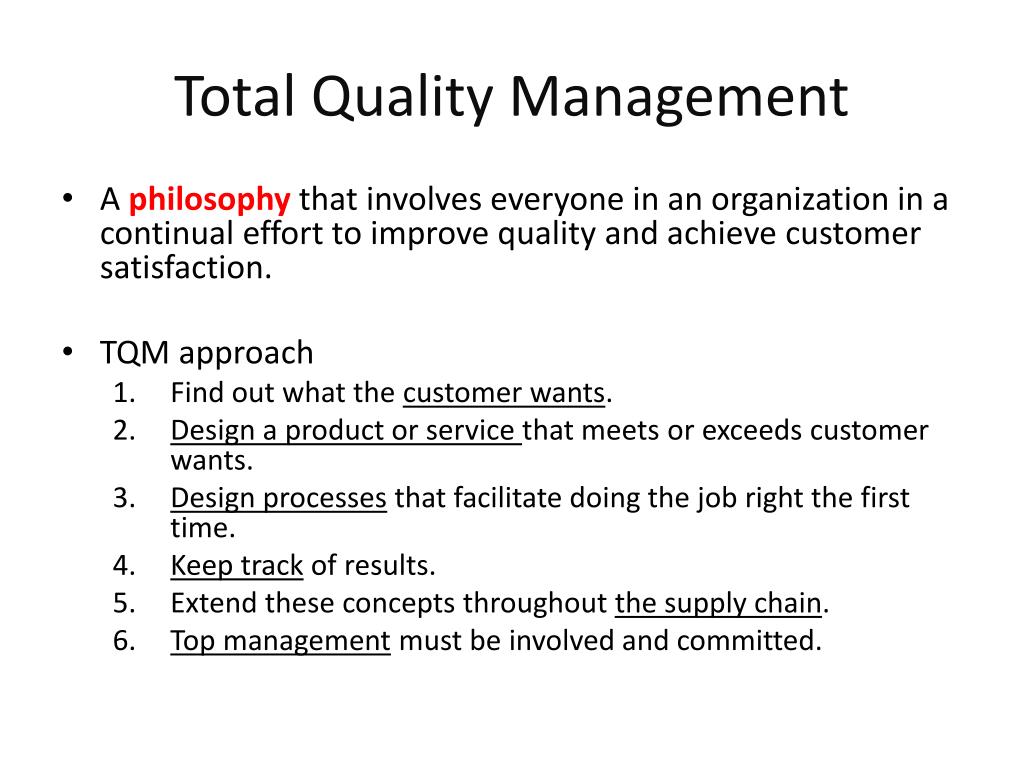 Total Quality Management

• A philosophy that involves everyone in an organization in a continual effort to improve quality and achieve customer satisfaction.

• TQM approach
1. Find out what the customer wants.
2. Design a product or service that meets or exceeds customer wants.
3. Design processes that facilitate doing the job right the first time.
4. Keep track of results.
5. Extend these concepts throughout the supply chain.
6. Top management must be involved and committed.